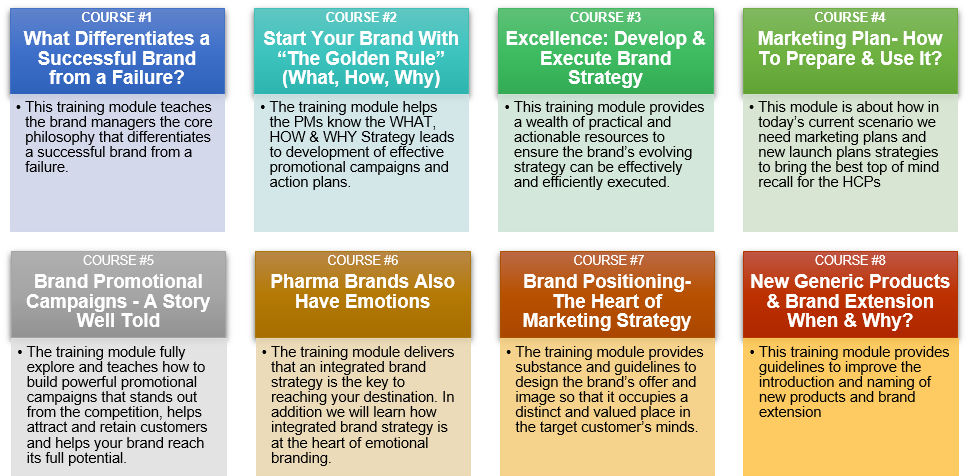 COURSE #1
What Differentiates a Successful Brand from a Failure?

• This training module teaches the brand managers the core philosophy that differentiates a successful brand from a failure.

COURSE #2
Start Your Brand With "The Golden Rule" (What, How, Why)

• The training module helps the PMs know the WHAT, HOW & WHY Strategy leads to development of effective promotional campaigns and action plans.

COURSE #3
Excellence: Develop & Execute Brand Strategy

• This training module provides a wealth of practical and actionable resources to ensure the brand's evolving strategy can be effectively and efficiently executed.

COURSE #4
Marketing Plan- How To Prepare & Use It?

• This module is about how in today's current scenario we need marketing plans and new launch plans strategies to bring the best top of mind recall for the HCPs

COURSE #5
Brand Promotional Campaigns - A Story Well Told

• The training module fully explore and teaches how to build powerful promotional campaigns that stands out from the competition, helps attract and retain customers and helps your brand reach its full potential.

COURSE #6
Pharma Brands Also Have Emotions

• The training module delivers that an integrated brand strategy is the key to reaching your destination. In addition we will learn how integrated brand strategy is at the heart of emotional branding.

COURSE #7
Brand Positioning- The Heart of Marketing Strategy

• The training module provides substance and guidelines to design the brand's offer and image so that it occupies a distinct and valued place in the target customer's minds.

COURSE #8
New Generic Products & Brand Extension When & Why?

• This training module provides guidelines to improve the introduction and naming of new products and brand extension